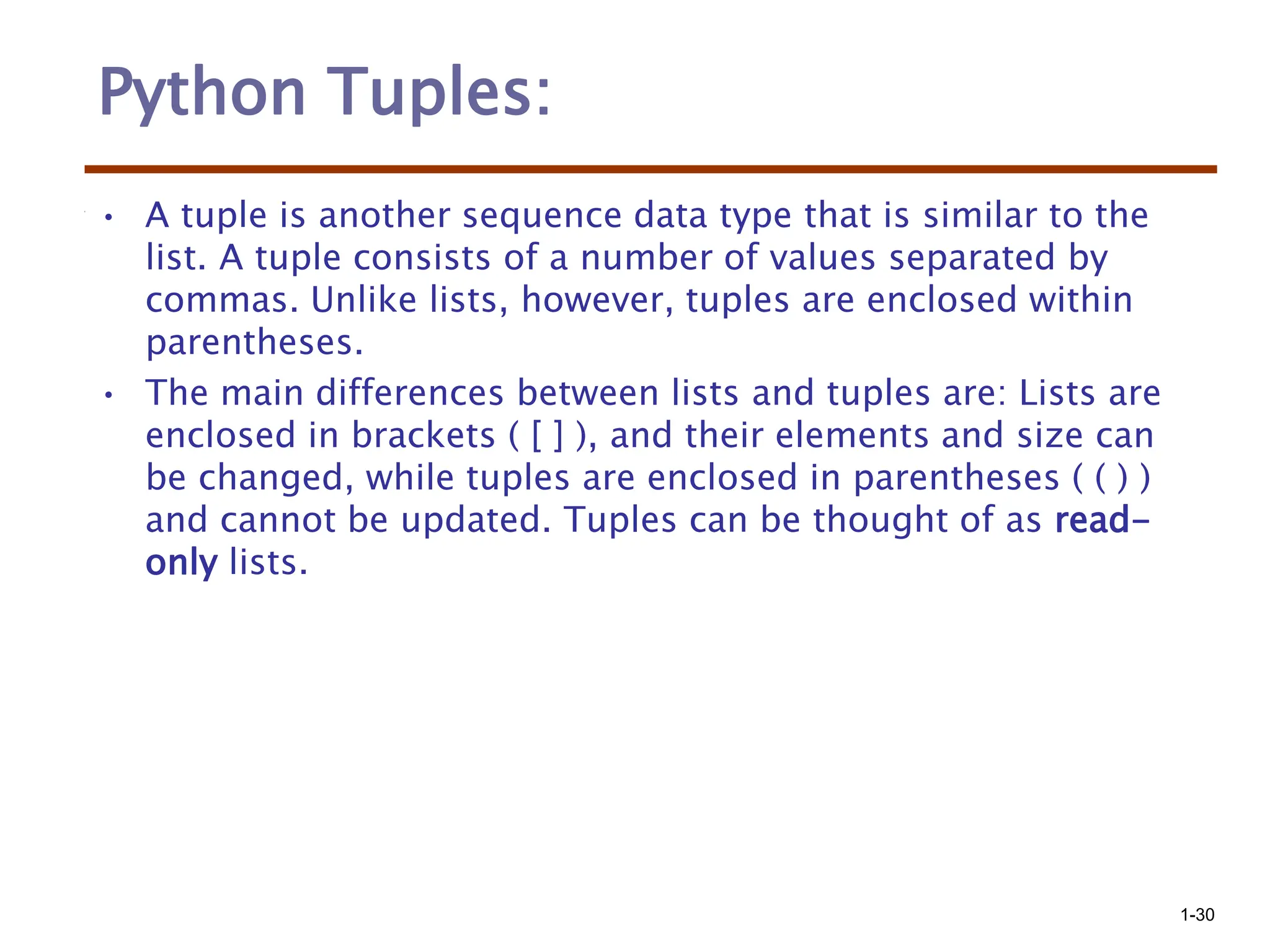 Python Tuples:

• A tuple is another sequence data type that is similar to the list. A tuple consists of a number of values separated by commas. Unlike lists, however, tuples are enclosed within parentheses.

• The main differences between lists and tuples are: Lists are enclosed in brackets ( [ ] ), and their elements and size can be changed, while tuples are enclosed in parentheses ( ( ) ) and cannot be updated. Tuples can be thought of as read-only lists.

1-30